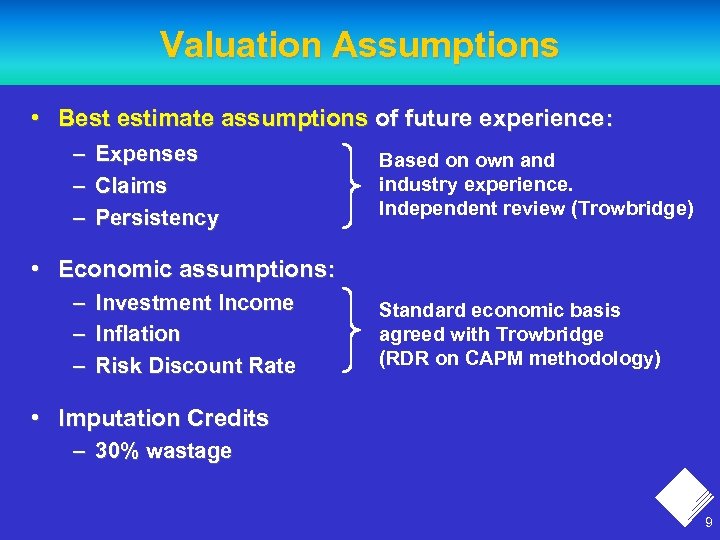 Valuation Assumptions

• Best estimate assumptions of future experience:
– Expenses
– Claims
– Persistency

Based on own and industry experience. Independent review (Trowbridge)

• Economic assumptions:
– Investment Income
– Inflation
– Risk Discount Rate

Standard economic basis agreed with Trowbridge (RDR on CAPM methodology)

• Imputation Credits
– 30% wastage

9